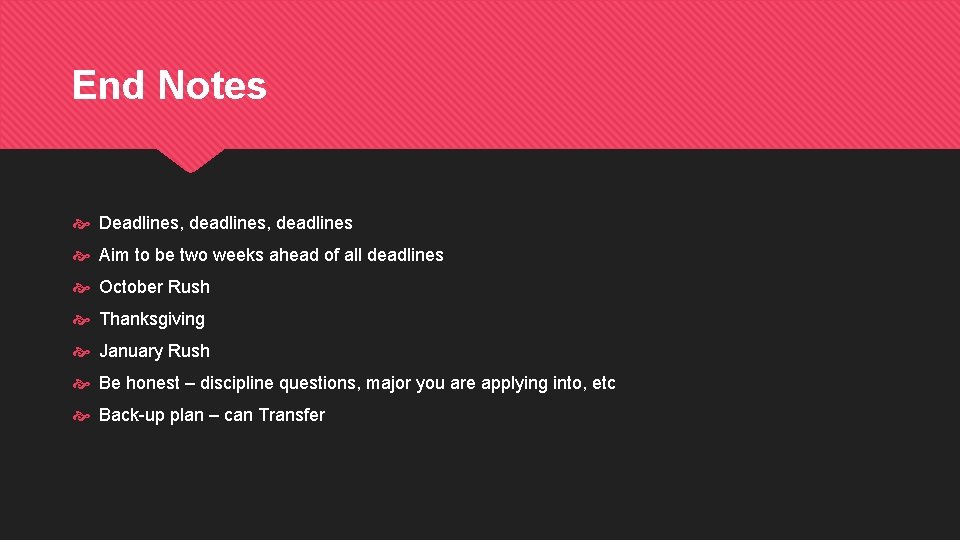 End Notes

Deadlines, deadlines, deadlines

Aim to be two weeks ahead of all deadlines

October Rush

Thanksgiving

January Rush

Be honest – discipline questions, major you are applying into, etc

Back-up plan – can Transfer